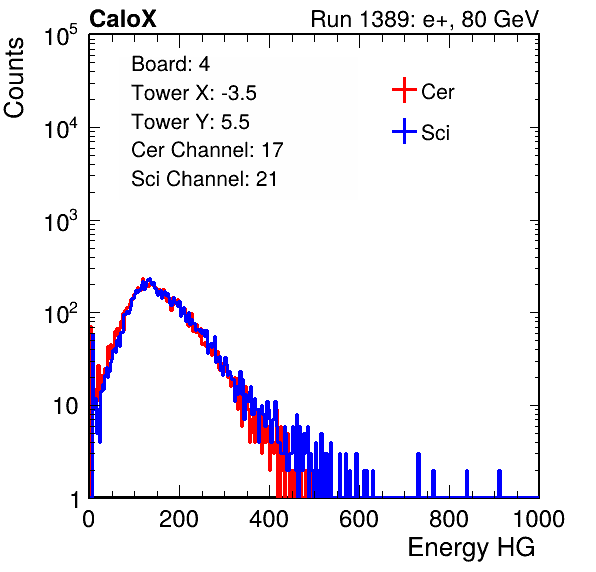 CaloX

Run 1389: e+, 80 GeV

Counts

$10^5$

$10^4$

$10^3$

$10^2$

10

1

Board: 4
Tower X: -3.5
Tower Y: 5.5
Cer Channel: 17
Sci Channel: 21

Cer

Sci

0 200 400 600 800 1000

Energy HG